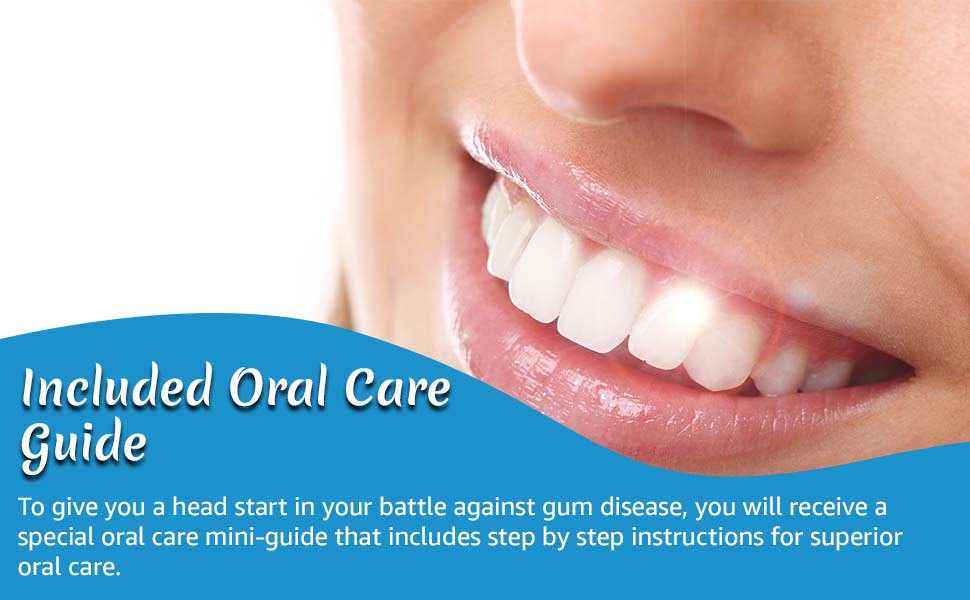 Included Oral Care Guide

To give you a head start in your battle against gum disease, you will receive a special oral care mini-guide that includes step by step instructions for superior oral care.